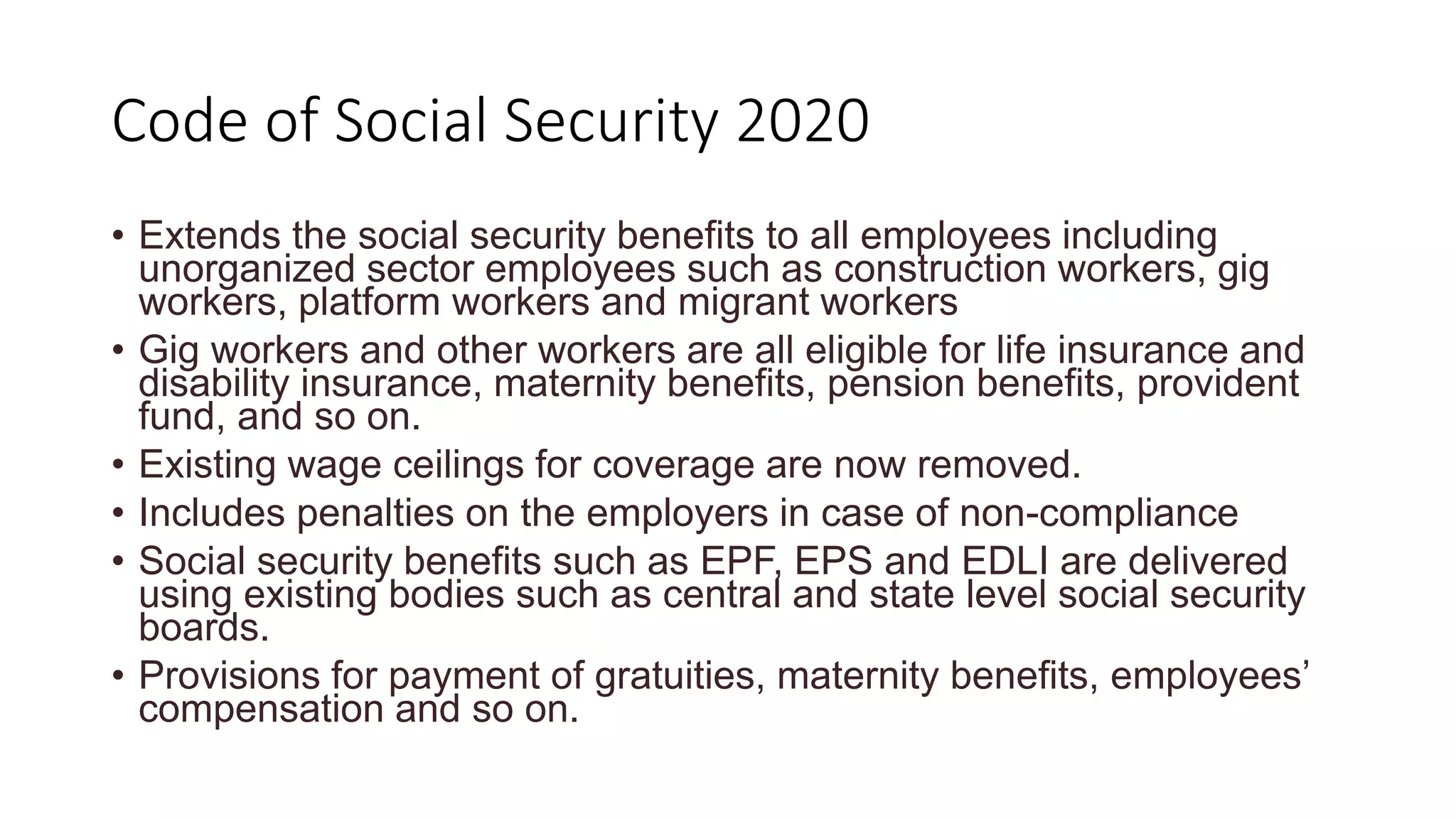 Code of Social Security 2020

• Extends the social security benefits to all employees including unorganized sector employees such as construction workers, gig workers, platform workers and migrant workers
• Gig workers and other workers are all eligible for life insurance and disability insurance, maternity benefits, pension benefits, provident fund, and so on.
• Existing wage ceilings for coverage are now removed.
• Includes penalties on the employers in case of non-compliance
• Social security benefits such as EPF, EPS and EDLI are delivered using existing bodies such as central and state level social security boards.
• Provisions for payment of gratuities, maternity benefits, employees’ compensation and so on.